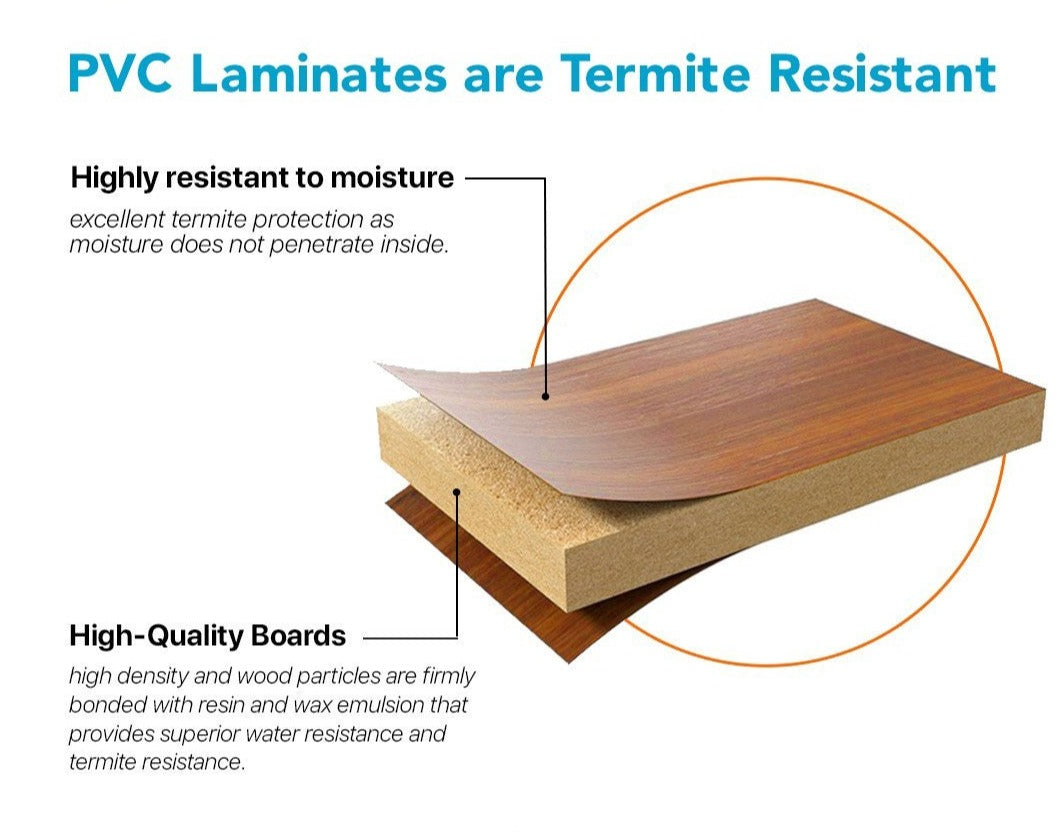 PVC Laminates are Termite Resistant

Highly resistant to moisture

excellent termite protection as moisture does not penetrate inside.

High-Quality Boards

high density and wood particles are firmly bonded with resin and wax emulsion that provides superior water resistance and termite resistance.